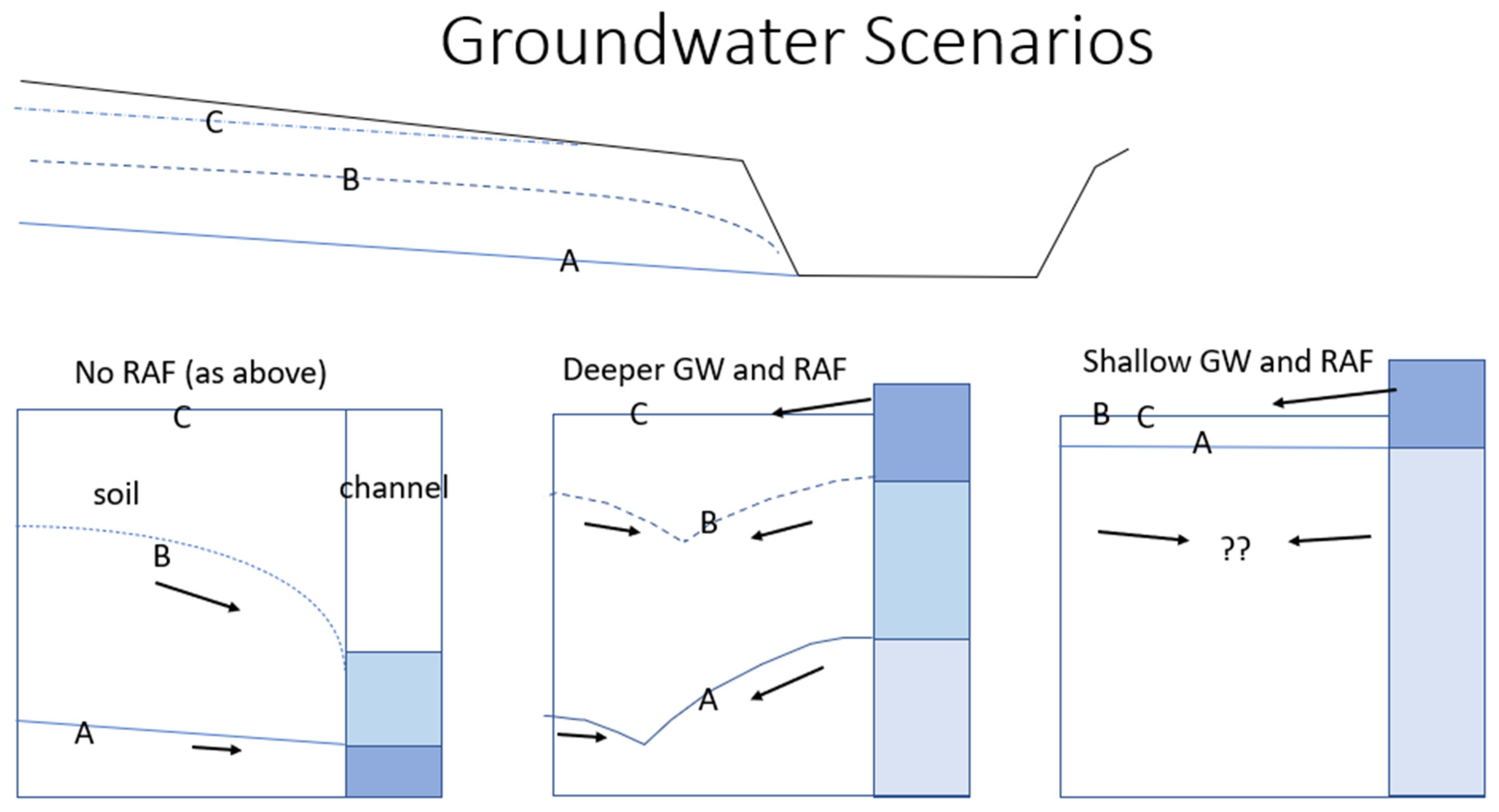 Groundwater Scenarios

C

B

A

No RAF (as above)

C

soil

channel

B

A

Deeper GW and RAF

C

B

A

Shallow GW and RAF

B C

A

??